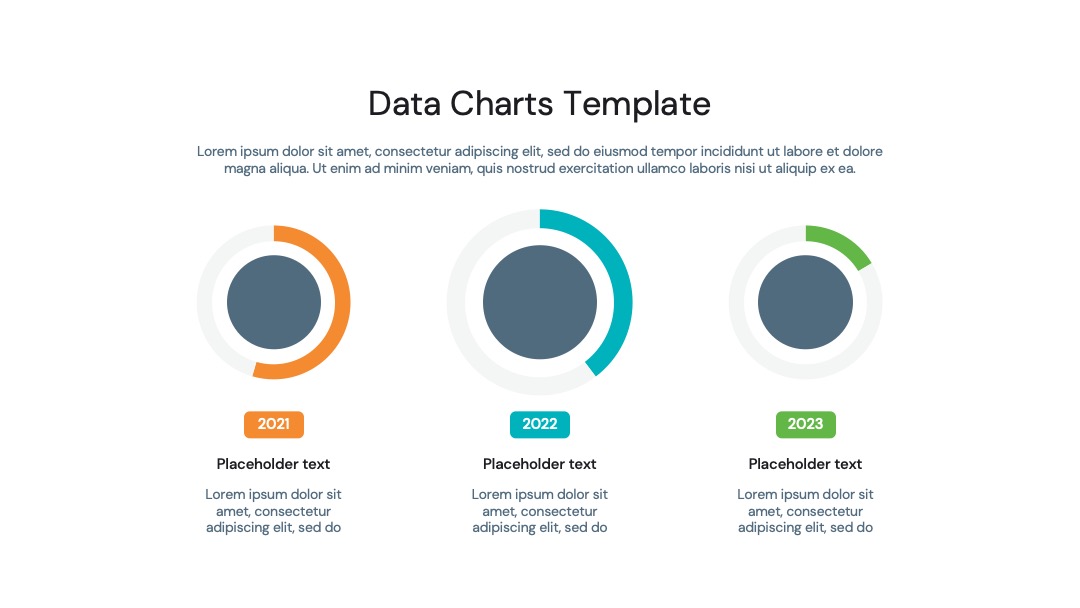 Data Charts Template

Lorem ipsum dolor sit amet, consectetur adipiscing elit, sed do eiusmod tempor incididunt ut labore et dolore magna aliqua. Ut enim ad minim veniam, quis nostrud exercitation ullamco laboris nisi ut aliquip ex ea.

2021

Placeholder text

Lorem ipsum dolor sit amet, consectetur adipiscing elit, sed do

2022

Placeholder text

Lorem ipsum dolor sit amet, consectetur adipiscing elit, sed do

2023

Placeholder text

Lorem ipsum dolor sit amet, consectetur adipiscing elit, sed do